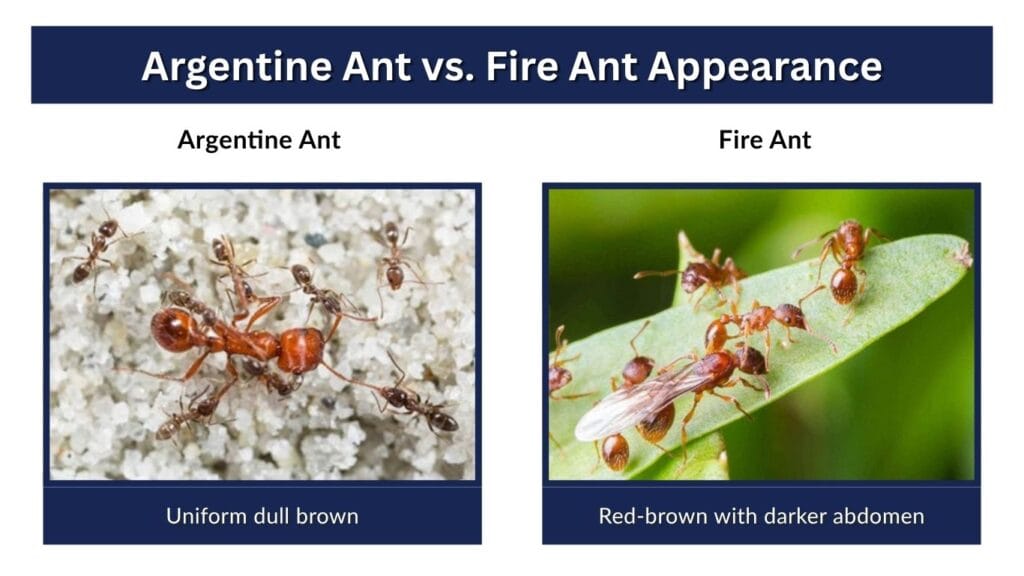 Argentine Ant vs. Fire Ant Appearance

Argentine Ant

Uniform dull brown

Fire Ant

Red-brown with darker abdomen